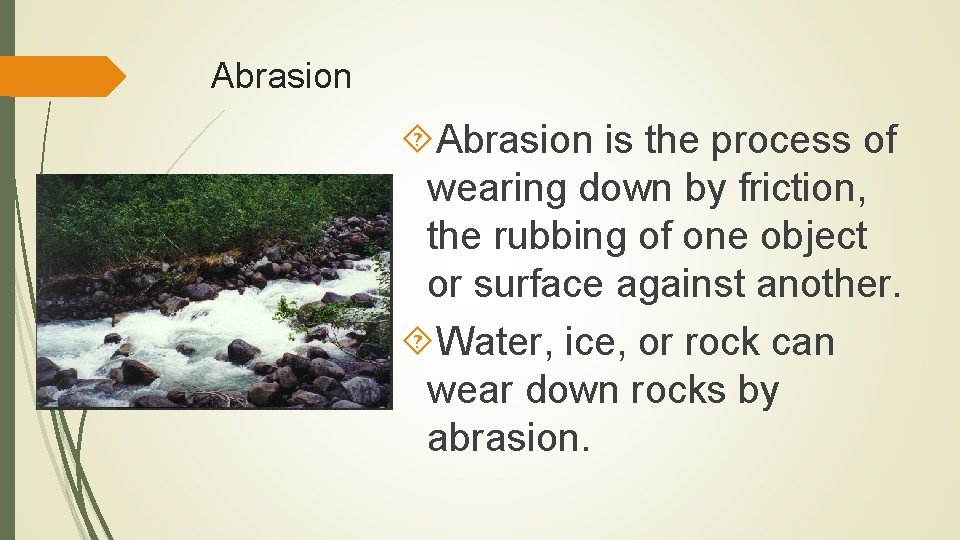 Abrasion

Abrasion is the process of wearing down by friction, the rubbing of one object or surface against another.

Water, ice, or rock can wear down rocks by abrasion.